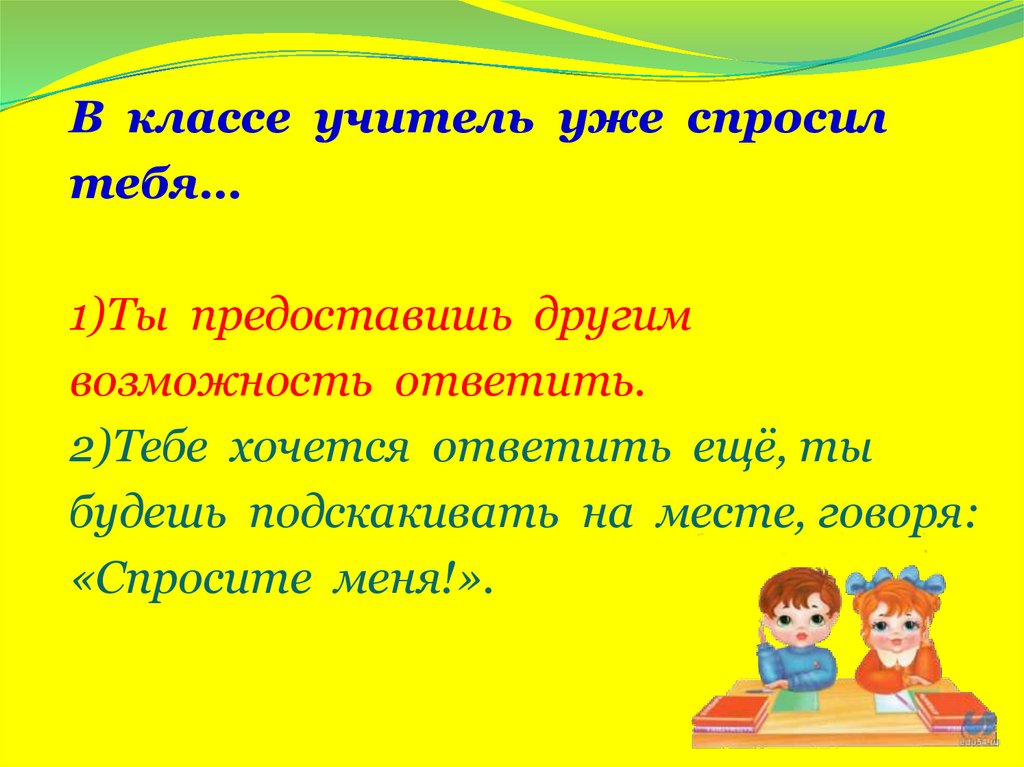 В классе учитель уже спросил тебя…

1)Ты предоставишь другим возможность ответить.
2)Тебе хочется ответить ещё, ты будешь подскакивать на месте, говоря: «Спросите меня!».